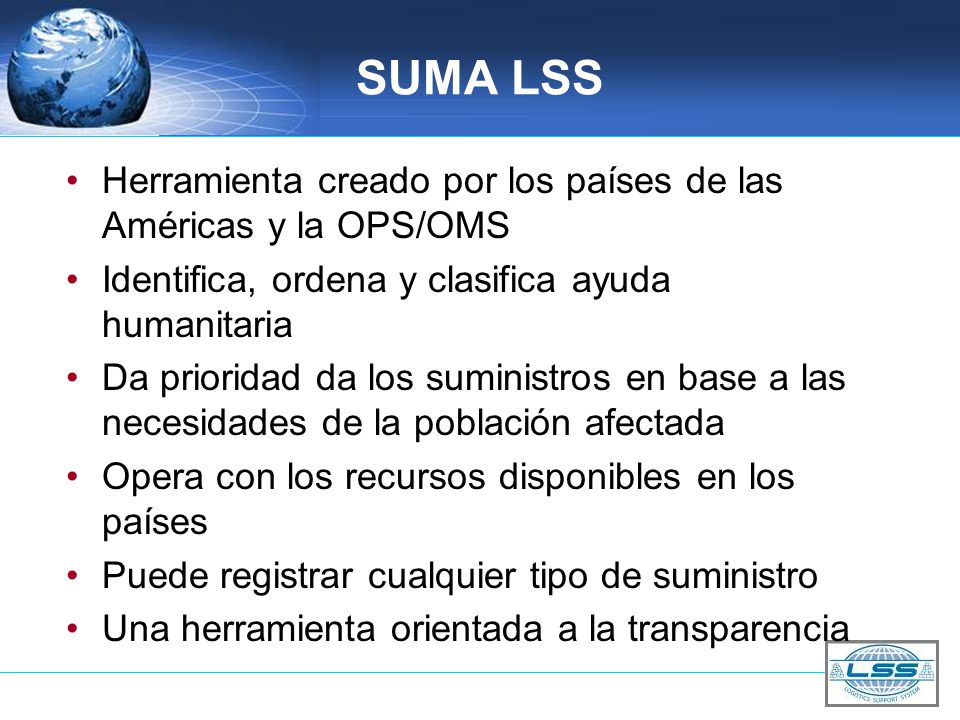 SUMA LSS

• Herramienta creado por los países de las Américas y la OPS/OMS
• Identifica, ordena y clasifica ayuda humanitaria
• Da prioridad da los suministros en base a las necesidades de la población afectada
• Opera con los recursos disponibles en los países
• Puede registrar cualquier tipo de suministro
• Una herramienta orientada a la transparencia

LSS
LOGISTICS SUPPORT SYSTEM